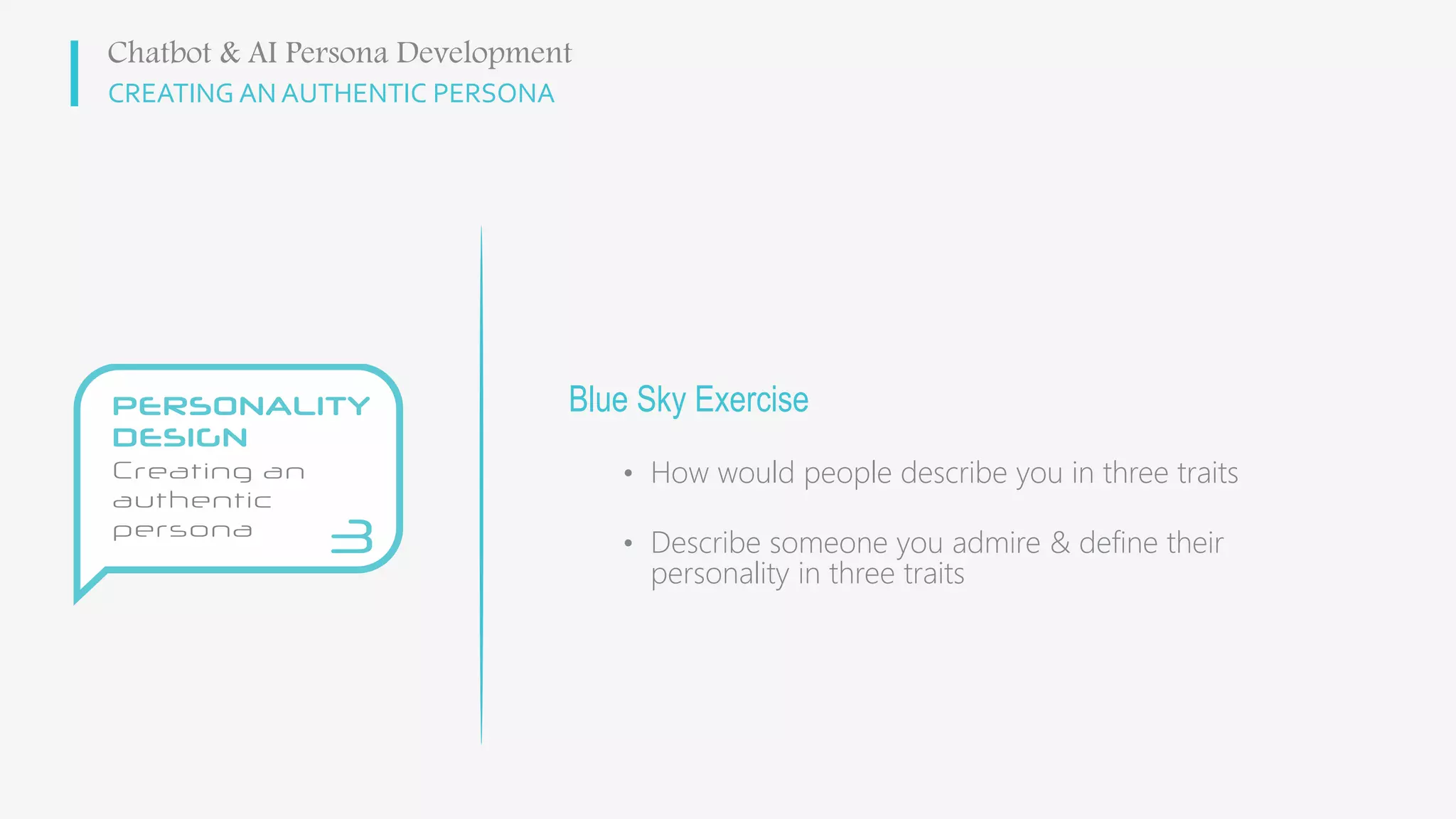 Chatbot & AI Persona Development
CREATING AN AUTHENTIC PERSONA

PERSONALITY DESIGN
Creating an authentic persona
3

Blue Sky Exercise

• How would people describe you in three traits

• Describe someone you admire & define their personality in three traits